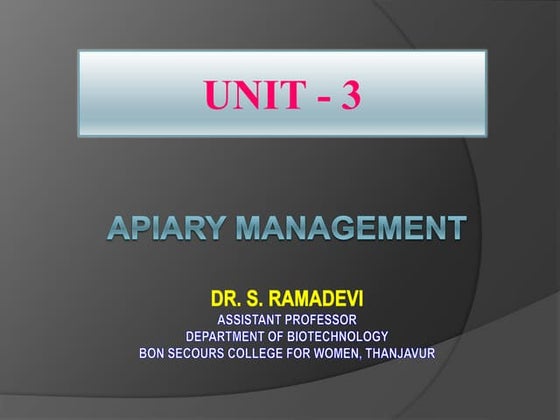 UNIT - 3

APIARY MANAGEMENT

DR. S. RAMADEVI
ASSISTANT PROFESSOR
DEPARTMENT OF BIOTECHNOLOGY
BON SECOURS COLLEGE FOR WOMEN, THANJAVUR